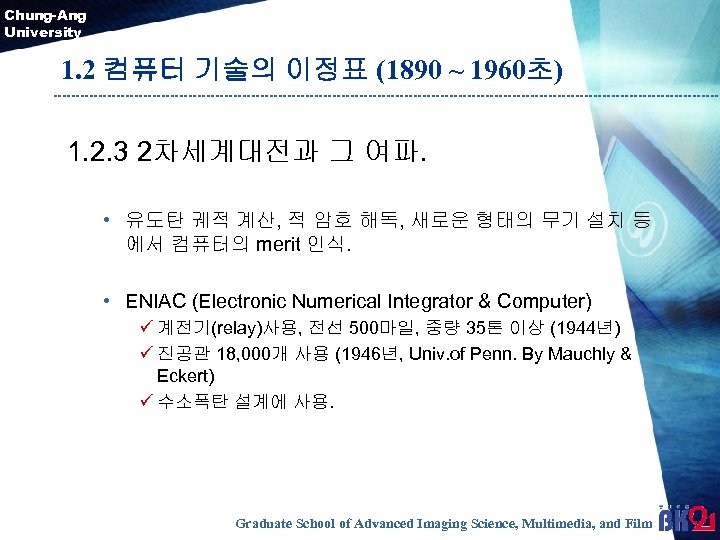 Chung-Ang University

1.2 컴퓨터 기술의 이정표 (1890 ~ 1960초)

1.2.3 2차세계대전과 그 여파.

• 유도탄 궤적 계산, 적 암호 해독, 새로운 형태의 무기 설치 등에서 컴퓨터의 merit 인식.

• ENIAC (Electronic Numerical Integrator & Computer)
✓ 계전기(relay)사용, 전선 500마일, 중량 35톤 이상 (1944년)
✓ 진공관 18,000개 사용 (1946년, Univ.of Penn. By Mauchly & Eckert)
✓ 수소폭탄 설계에 사용.

Graduate School of Advanced Imaging Science, Multimedia, and Film BK21